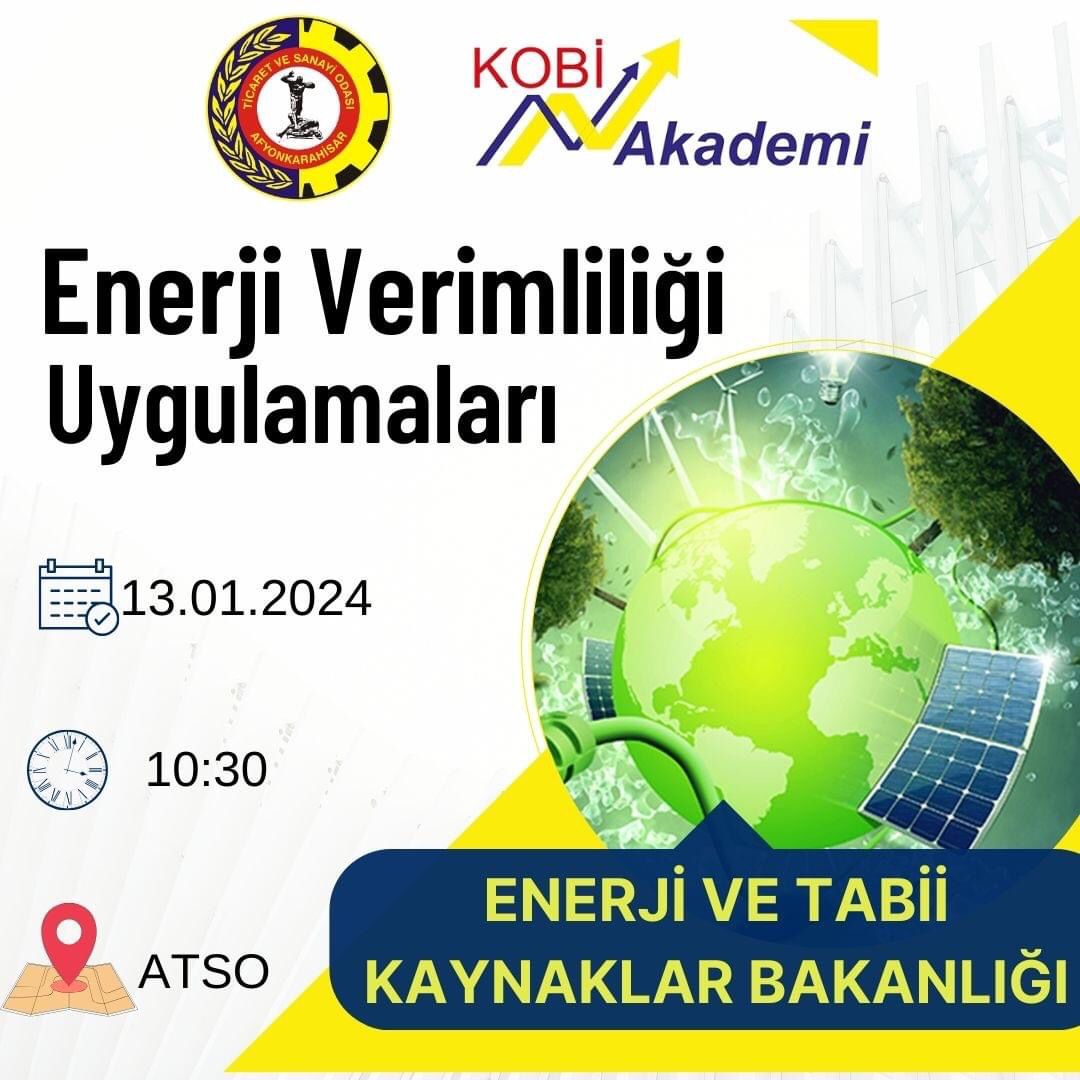 TİCARET VE SANAYİ ODASI
AFYONKARAHİSAR

KOBİ Akademi

Enerji Verimliliği Uygulamaları

13.01.2024

10:30

ATSO

ENERJİ VE TABİİ KAYNAKLAR BAKANLIĞI